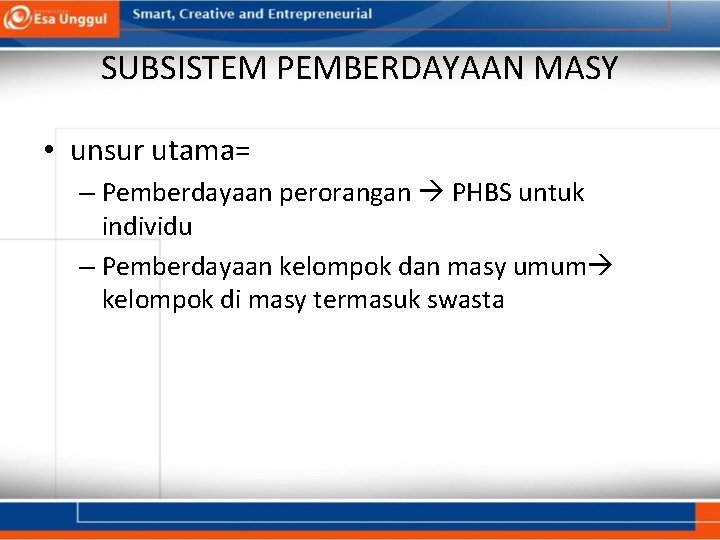 Esa Unggul

Smart, Creative and Entrepreneurial

SUBSISTEM PEMBERDAYAAN MASY

• unsur utama=

– Pemberdayaan perorangan → PHBS untuk individu

– Pemberdayaan kelompok dan masy umum→ kelompok di masy termasuk swasta